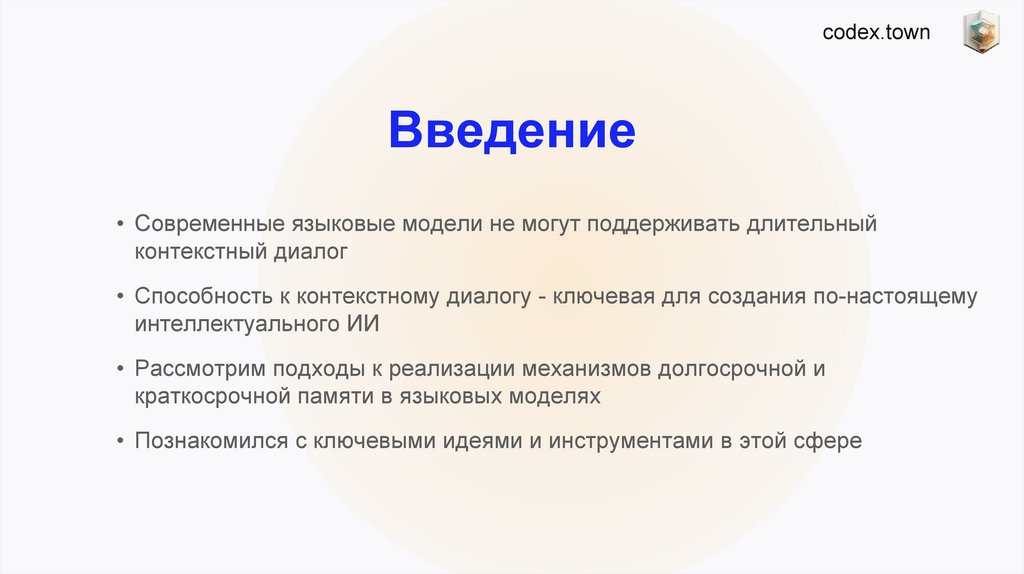 codex.town

Введение

• Современные языковые модели не могут поддерживать длительный контекстный диалог

• Способность к контекстному диалогу - ключевая для создания по-настоящему интеллектуального ИИ

• Рассмотрим подходы к реализации механизмов долгосрочной и краткосрочной памяти в языковых моделях

• Познакомился с ключевыми идеями и инструментами в этой сфере